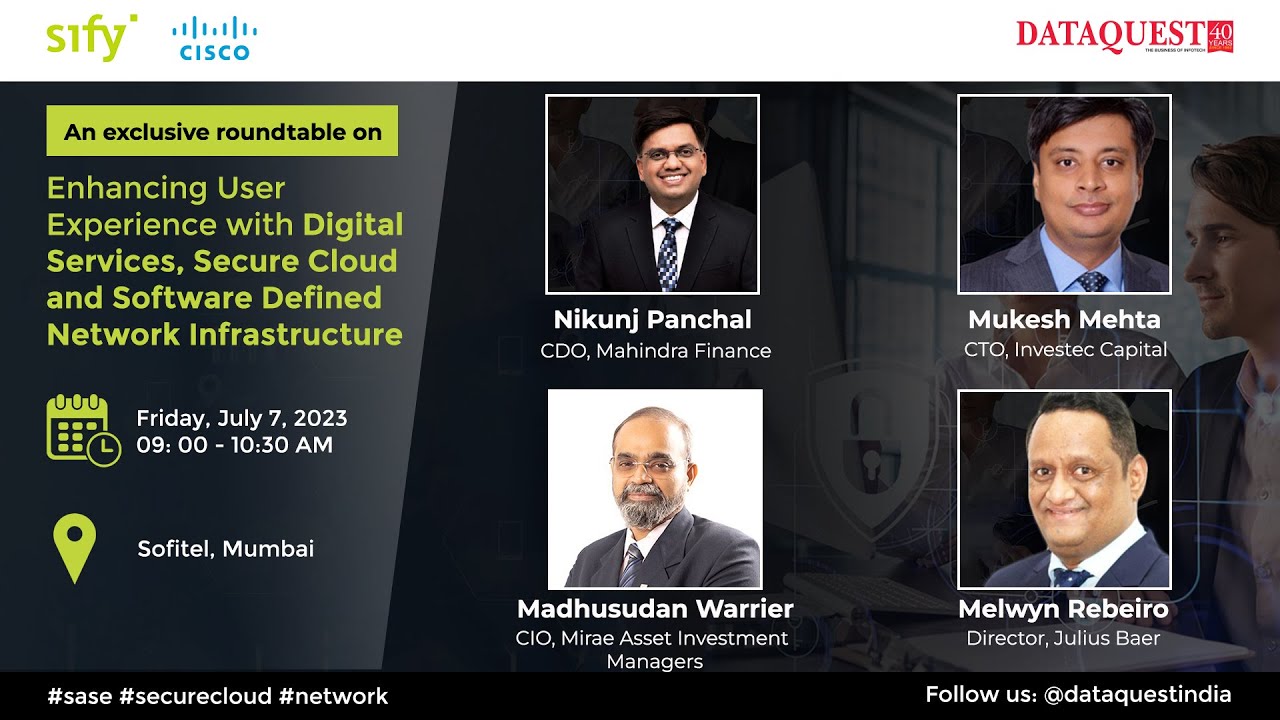 sify

CISCO

DATAQUEST
THE BUSINESS OF INFOTECH
40 YEARS

An exclusive roundtable on

Enhancing User Experience with Digital Services, Secure Cloud and Software Defined Network Infrastructure

Friday, July 7, 2023
09: 00 - 10:30 AM

Sofitel, Mumbai

Nikunj Panchal
CDO, Mahindra Finance

Mukesh Mehta
CTO, Investec Capital

Madhusudan Warrier
CIO, Mirae Asset Investment Managers

Melwyn Rebeiro
Director, Julius Baer

#sase #securecloud #network

Follow us: @dataquestindia